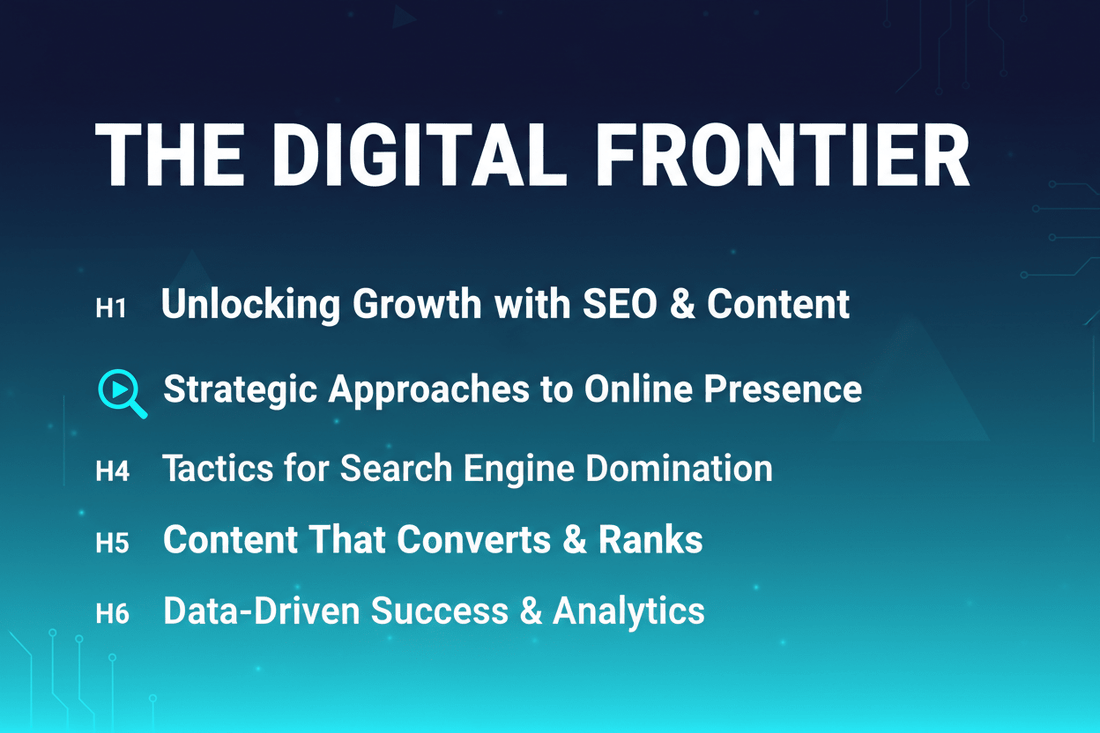 THE DIGITAL FRONTIER

H1 Unlocking Growth with SEO & Content

Strategic Approaches to Online Presence

H4 Tactics for Search Engine Domination

H5 Content That Converts & Ranks

H6 Data-Driven Success & Analytics